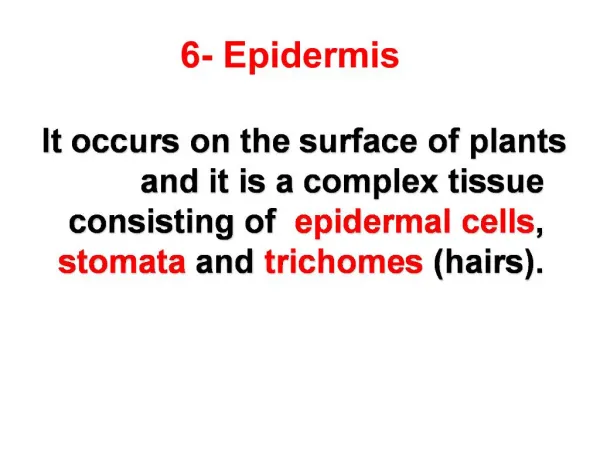 6- Epidermis

It occurs on the surface of plants and it is a complex tissue consisting of epidermal cells, stomata and trichomes (hairs).